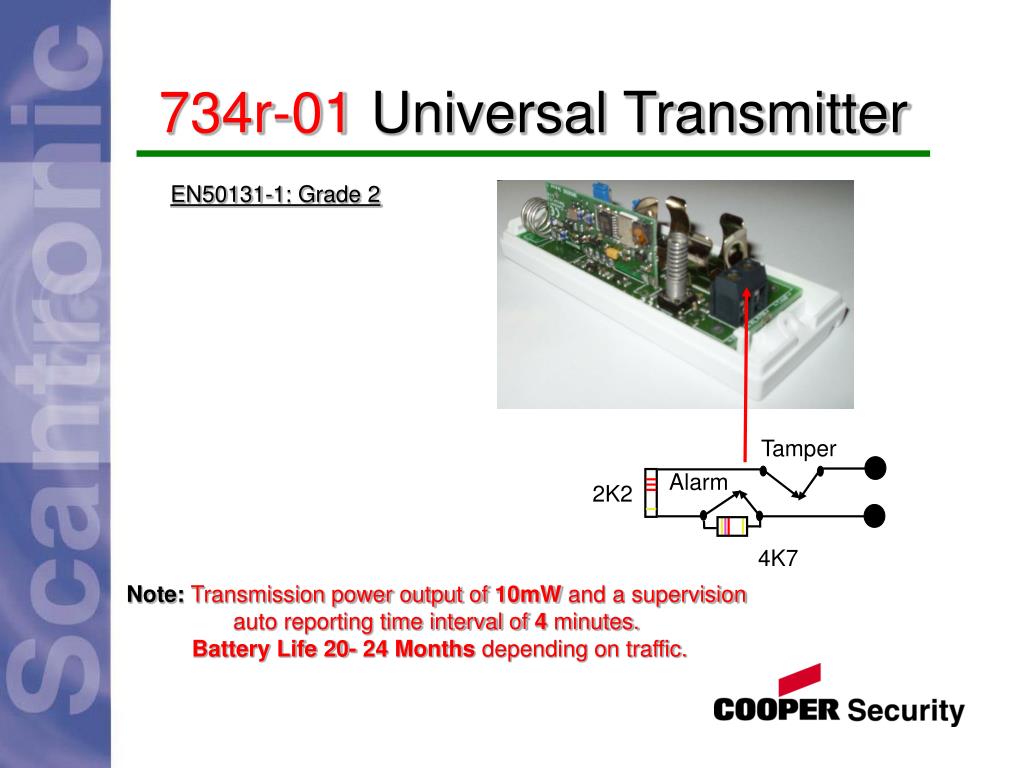 Scantronic

734r-01 Universal Transmitter

EN50131-1: Grade 2

Tamper

Alarm

2K2

4K7

Note: Transmission power output of 10mW and a supervision auto reporting time interval of 4 minutes.
Battery Life 20- 24 Months depending on traffic.

COOPER Security